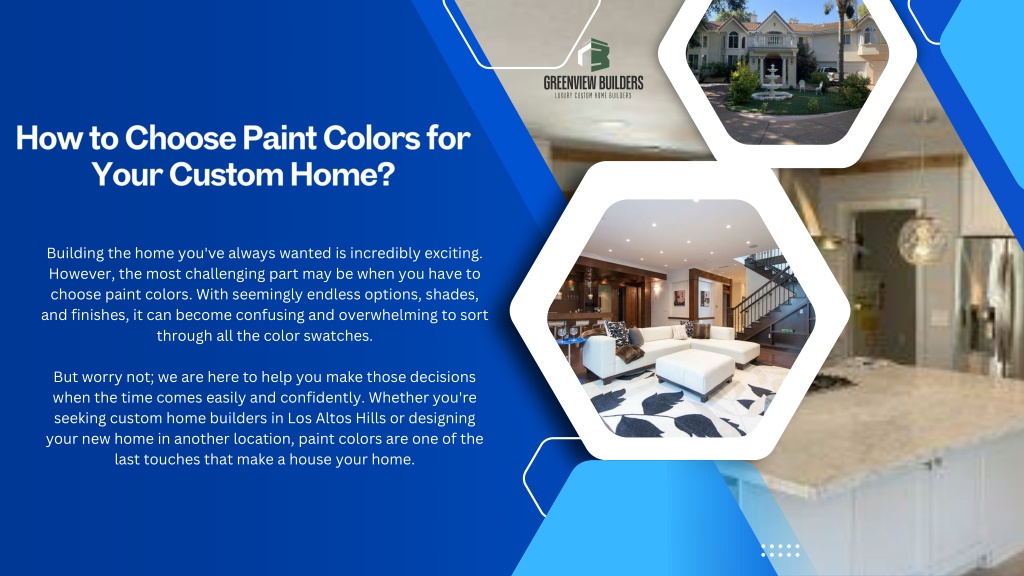 GREENVIEW BUILDERS
LUXURY CUSTOM HOME BUILDERS

How to Choose Paint Colors for Your Custom Home?

Building the home you've always wanted is incredibly exciting. However, the most challenging part may be when you have to choose paint colors. With seemingly endless options, shades, and finishes, it can become confusing and overwhelming to sort through all the color swatches.

But worry not; we are here to help you make those decisions when the time comes easily and confidently. Whether you're seeking custom home builders in Los Altos Hills or designing your new home in another location, paint colors are one of the last touches that make a house your home.